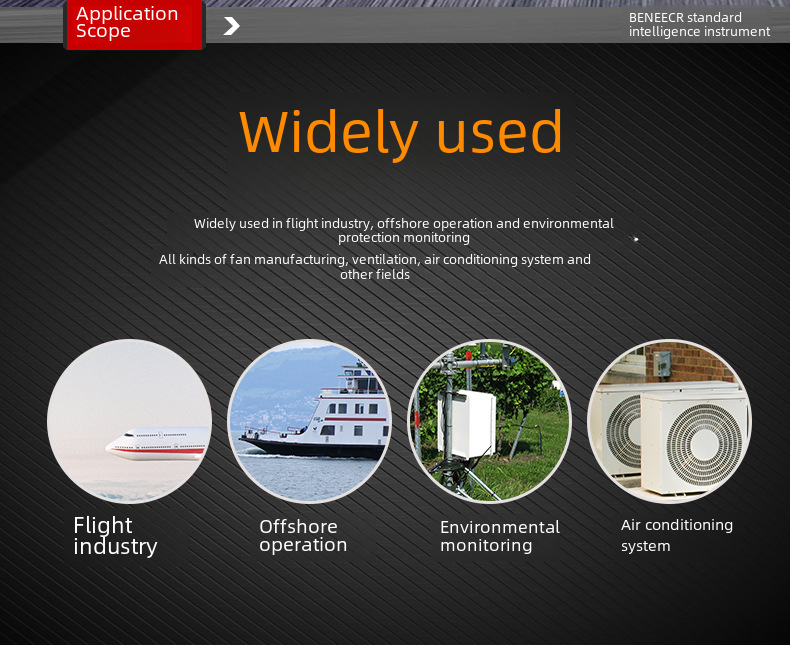 Application Scope

BENEECR standard intelligence instrument

Widely used

Widely used in flight industry, offshore operation and environmental protection monitoring

All kinds of fan manufacturing, ventilation, air conditioning system and other fields

Flight industry

Offshore operation

Environmental monitoring

Air conditioning system